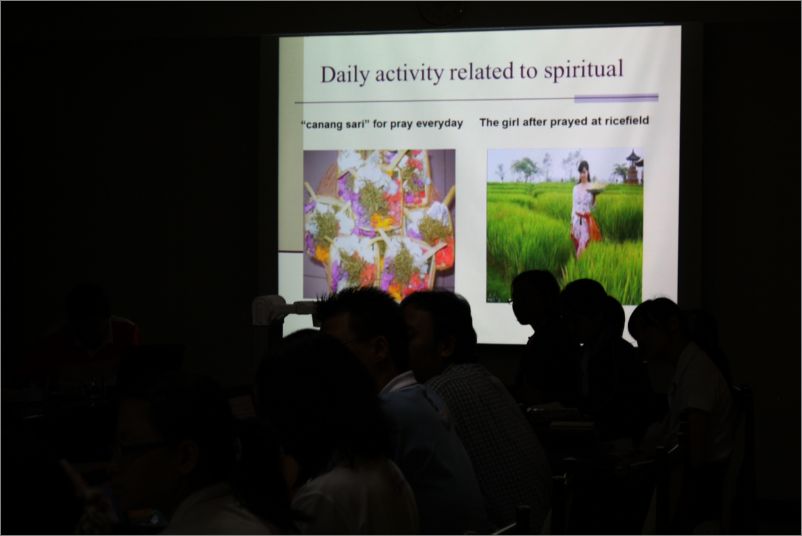 Daily activity related to spiritual

"canang sari" for pray everyday

The girl after prayed at ricefield